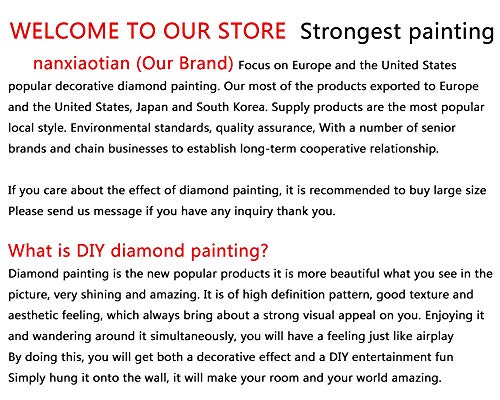 WELCOME TO OUR STORE Strongest painting

nanxiaotian (Our Brand) Focus on Europe and the United States popular decorative diamond painting. Our most of the products exported to Europe and the United States, Japan and South Korea. Supply products are the most popular local style. Environmental standards, quality assurance, With a number of senior brands and chain businesses to establish long-term cooperative relationship.

If you care about the effect of diamond painting, it is recommended to buy large size
Please send us message if you have any inquiry thank you.

What is DIY diamond painting?
Diamond painting is the new popular products it is more beautiful what you see in the picture, very shining and amazing. It is of high definition pattern, good texture and aesthetic feeling, which always bring about a strong visual appeal on you. Enjoying it and wandering around it simultaneously, you will have a feeling just like airplay
By doing this, you will get both a decorative effect and a DIY entertainment fun
Simply hung it onto the wall, it will make your room and your world amazing.